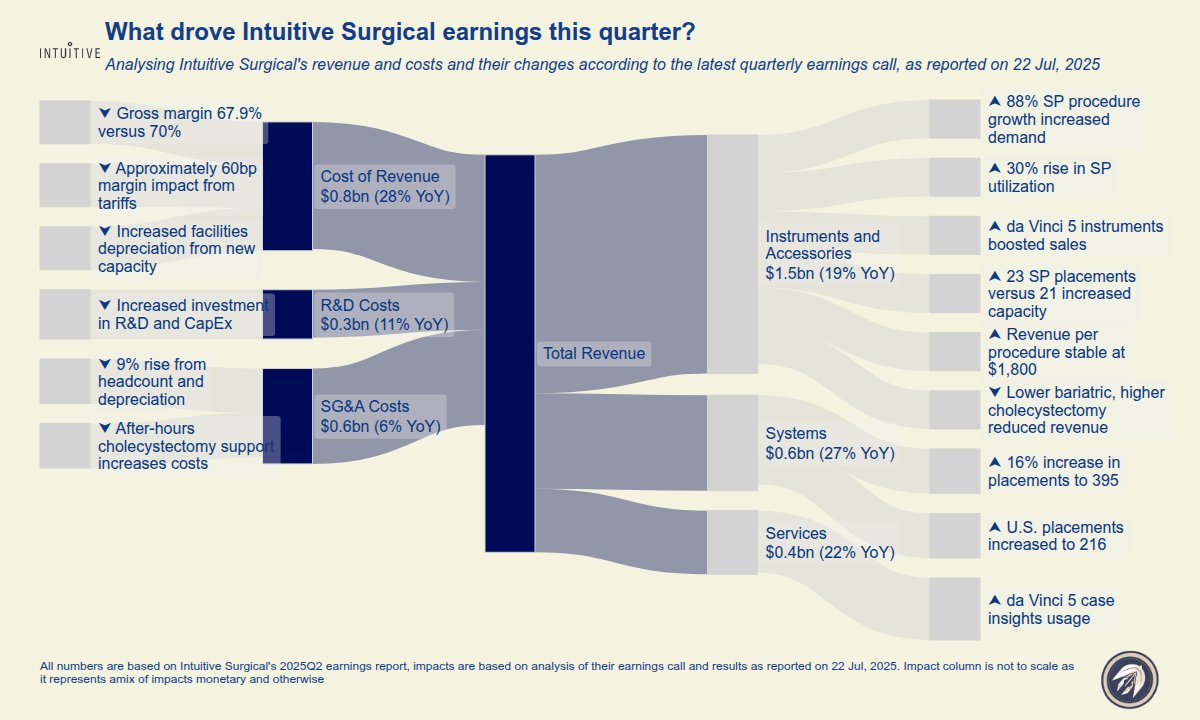 INTUITIVE

What drove Intuitive Surgical earnings this quarter?

Analysing Intuitive Surgical's revenue and costs and their changes according to the latest quarterly earnings call, as reported on 22 Jul, 2025

▼ Gross margin 67.9% versus 70%

▼ Approximately 60bp margin impact from tariffs

▼ Increased facilities depreciation from new capacity

▼ Increased investment in R&D and CapEx

▼ 9% rise from headcount and depreciation

▼ After-hours cholecystectomy support increases costs

Cost of Revenue
$0.8bn (28% YoY)

R&D Costs
$0.3bn (11% YoY)

SG&A Costs
$0.6bn (6% YoY)

Total Revenue

Instruments and Accessories
$1.5bn (19% YoY)

Systems
$0.6bn (27% YoY)

Services
$0.4bn (22% YoY)

▲ 88% SP procedure growth increased demand

▲ 30% rise in SP utilization

▲ da Vinci 5 instruments boosted sales

▲ 23 SP placements versus 21 increased capacity

▲ Revenue per procedure stable at $1,800

▼ Lower bariatric, higher cholecystectomy reduced revenue

▲ 16% increase in placements to 395

▲ U.S. placements increased to 216

▲ da Vinci 5 case insights usage

All numbers are based on Intuitive Surgical's 2025Q2 earnings report, impacts are based on analysis of their earnings call and results as reported on 22 Jul, 2025. Impact column is not to scale as it represents amix of impacts monetary and otherwise